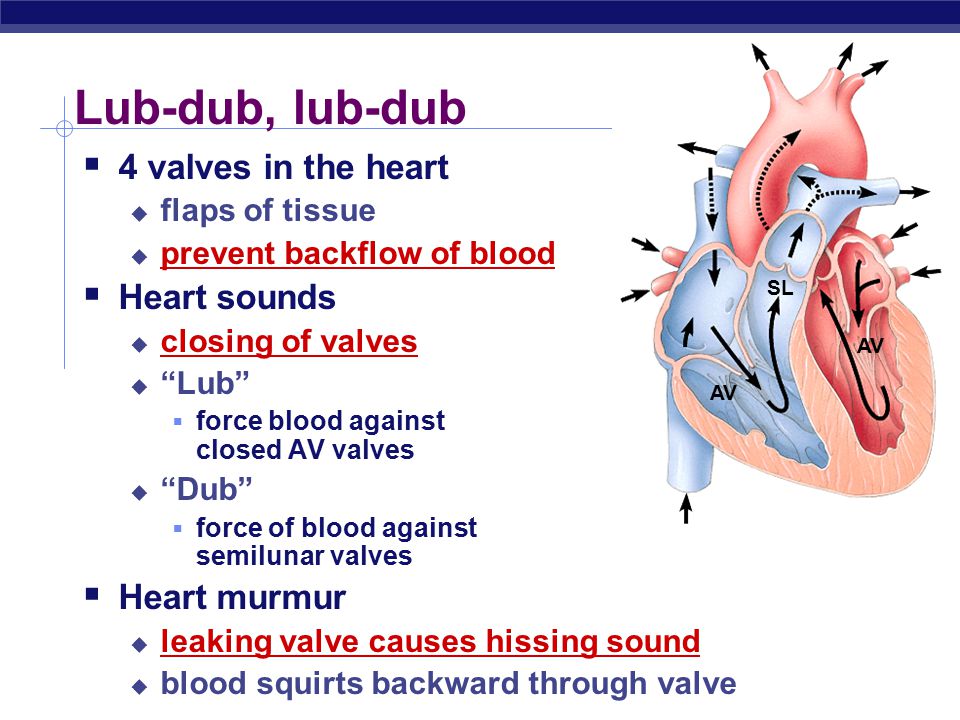 Lub-dub, lub-dub

4 valves in the heart
flaps of tissue
prevent backflow of blood

Heart sounds
closing of valves
“Lub”
force blood against closed AV valves
“Dub”
force of blood against semilunar valves

Heart murmur
leaking valve causes hissing sound
blood squirts backward through valve

SL
AV
AV